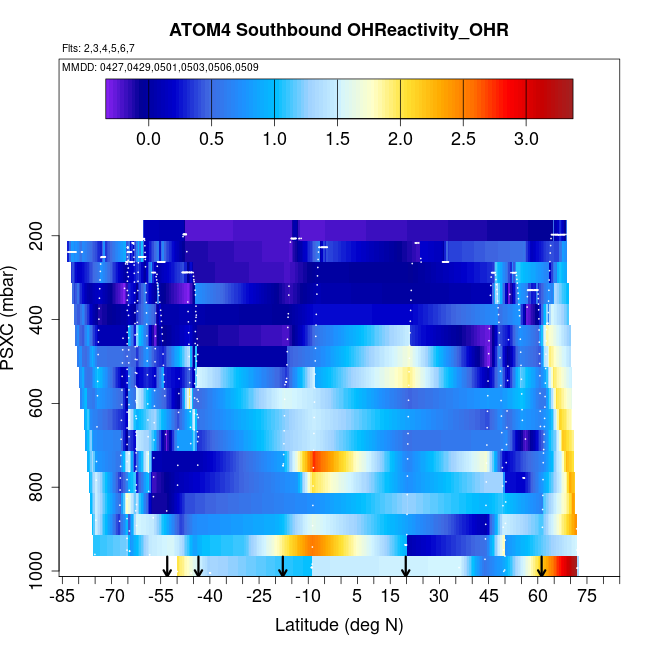 ATOM4 Southbound OHReactivity_OHR

Flts: 2,3,4,5,6,7

MMDD: 0427,0429,0501,0503,0506,0509

0.0 0.5 1.0 1.5 2.0 2.5 3.0

PSXC (mbar)

200
400
600
800
1000

-85 -70 -55 -40 -25 -10 5 15 30 45 60 75

Latitude (deg N)